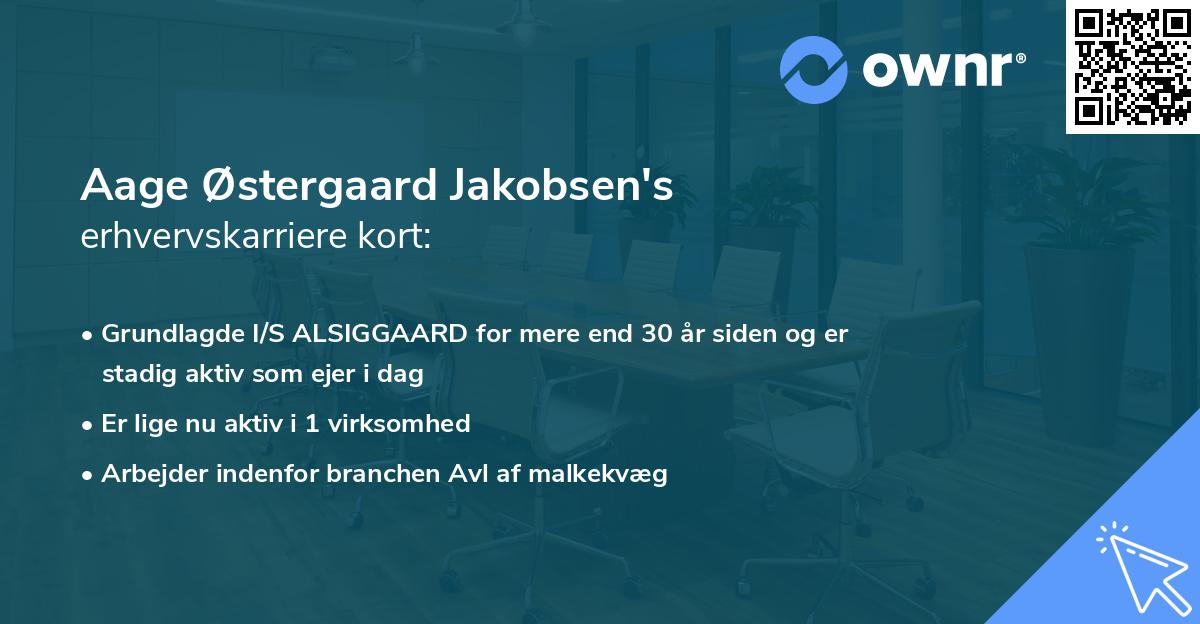 ownr®

Aage Østergaard Jakobsen's
erhvervskarriere kort:

• Grundlagde I/S ALSIGGAARD for mere end 30 år siden og er stadig aktiv som ejer i dag
• Er lige nu aktiv i 1 virksomhed
• Arbejder indenfor branchen Avl af malkekvæg